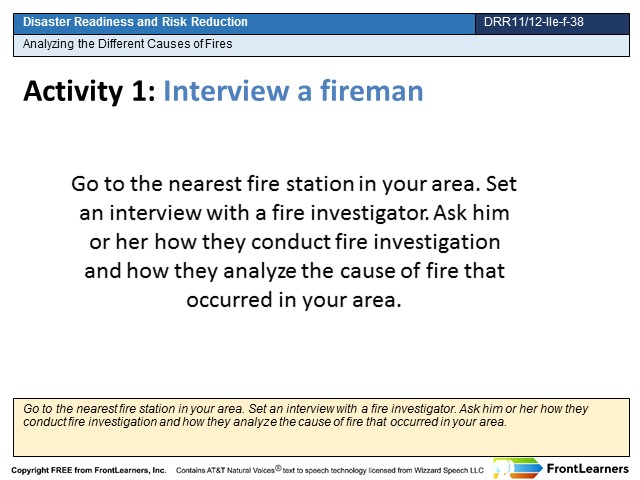 Disaster Readiness and Risk Reduction

DRR11/12-IIe-f-38

Analyzing the Different Causes of Fires

Activity 1: Interview a fireman

Go to the nearest fire station in your area. Set an interview with a fire investigator. Ask him or her how they conduct fire investigation and how they analyze the cause of fire that occurred in your area.

Go to the nearest fire station in your area. Set an interview with a fire investigator. Ask him or her how they conduct fire investigation and how they analyze the cause of fire that occurred in your area.

Copyright FREE from FrontLearners, Inc. Contains AT&T Natural Voices® text to speech technology licensed from Wizzard Speech LLC

FrontLearners